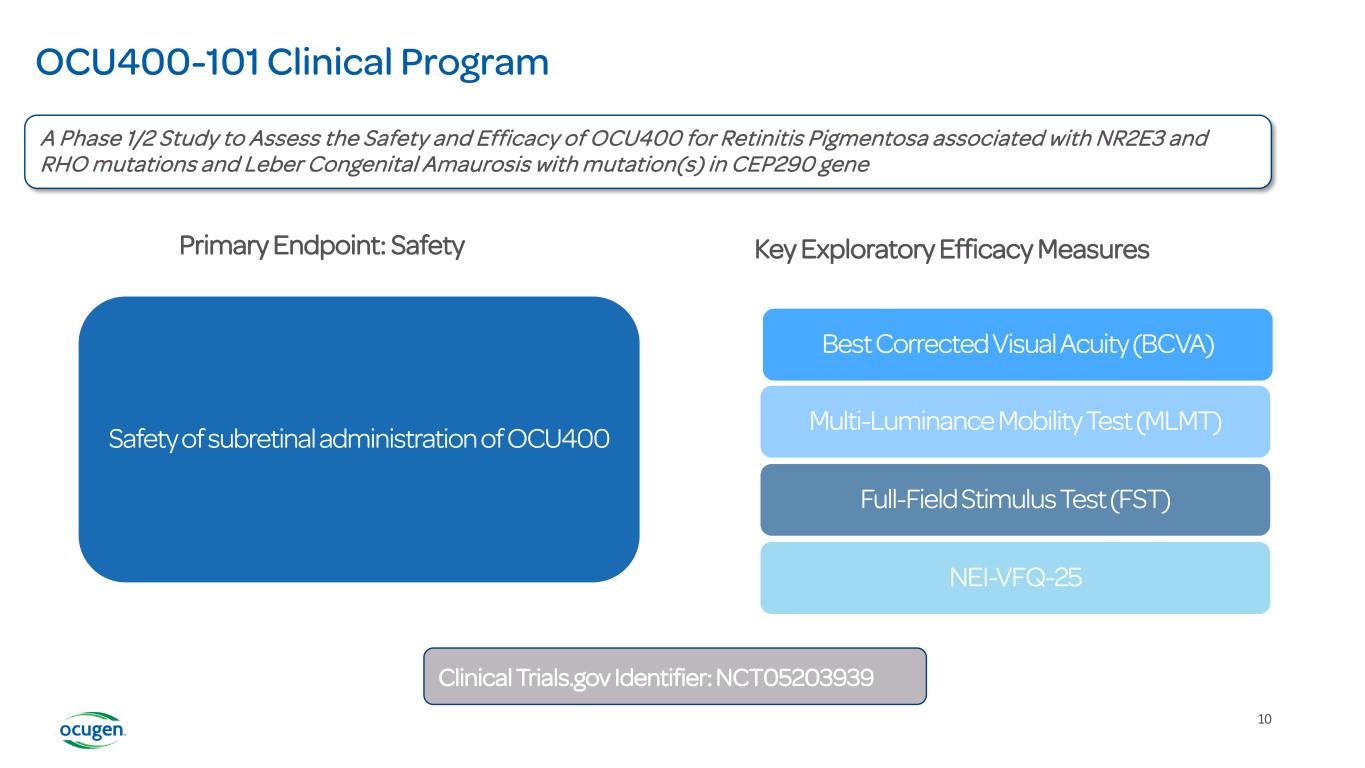 OCU400-101 Clinical Program

A Phase 1/2 Study to Assess the Safety and Efficacy of OCU400 for Retinitis Pigmentosa associated with NR2E3 and RHO mutations and Leber Congenital Amaurosis with mutation(s) in CEP290 gene

Primary Endpoint: Safety

Safety of subretinal administration of OCU400

Key Exploratory Efficacy Measures

Best Corrected Visual Acuity (BCVA)

Multi-Luminance Mobility Test (MLMT)

Full-Field Stimulus Test (FST)

NEI-VFQ-25

Clinical Trials.gov Identifier: NCT05203939

ocugen

10